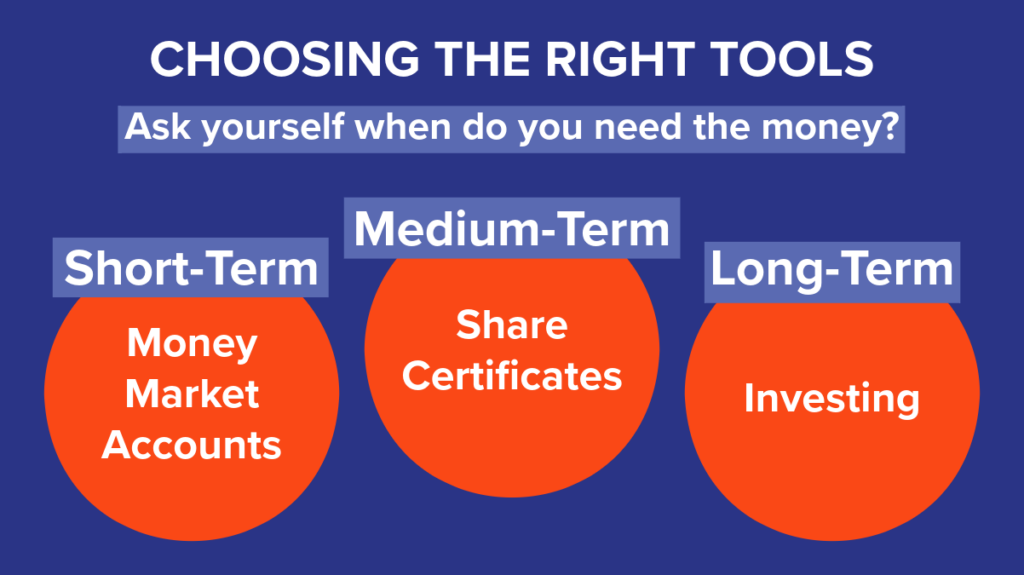 CHOOSING THE RIGHT TOOLS

Ask yourself when do you need the money?

Short-Term

Money Market Accounts

Medium-Term

Share Certificates

Long-Term

Investing